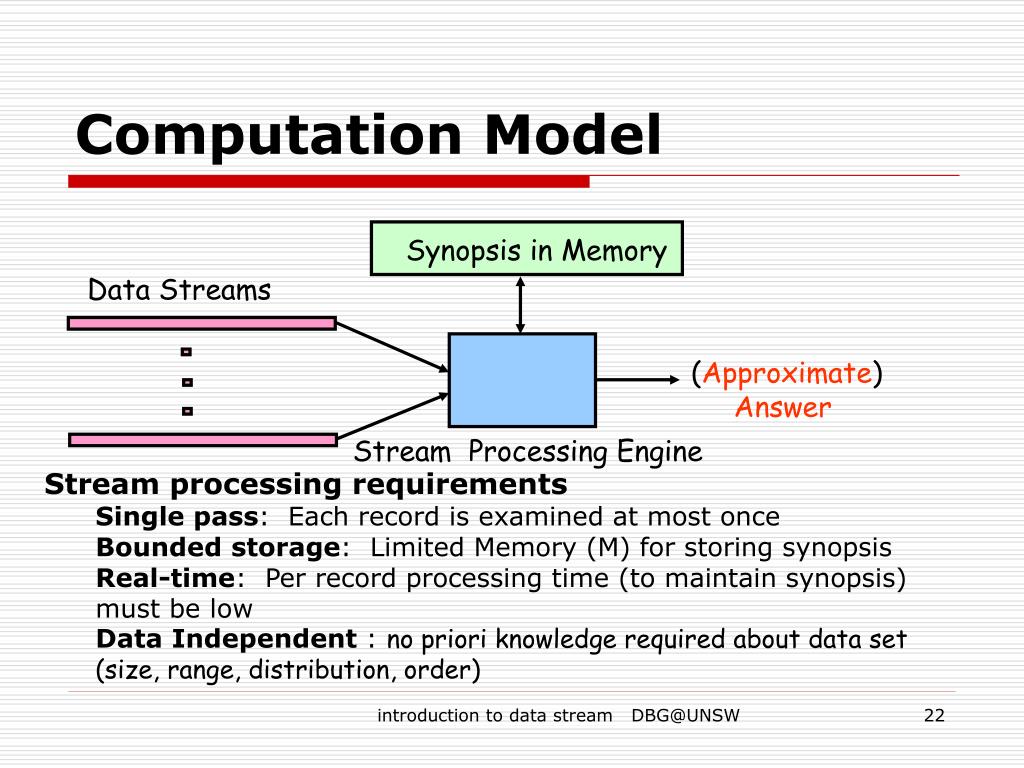 Computation Model

Synopsis in Memory

Data Streams

(Approximate) Answer

Stream Processing Engine

Stream processing requirements

Single pass: Each record is examined at most once

Bounded storage: Limited Memory (M) for storing synopsis

Real-time: Per record processing time (to maintain synopsis) must be low

Data Independent : no priori knowledge required about data set (size, range, distribution, order)

introduction to data stream DBG@UNSW 22